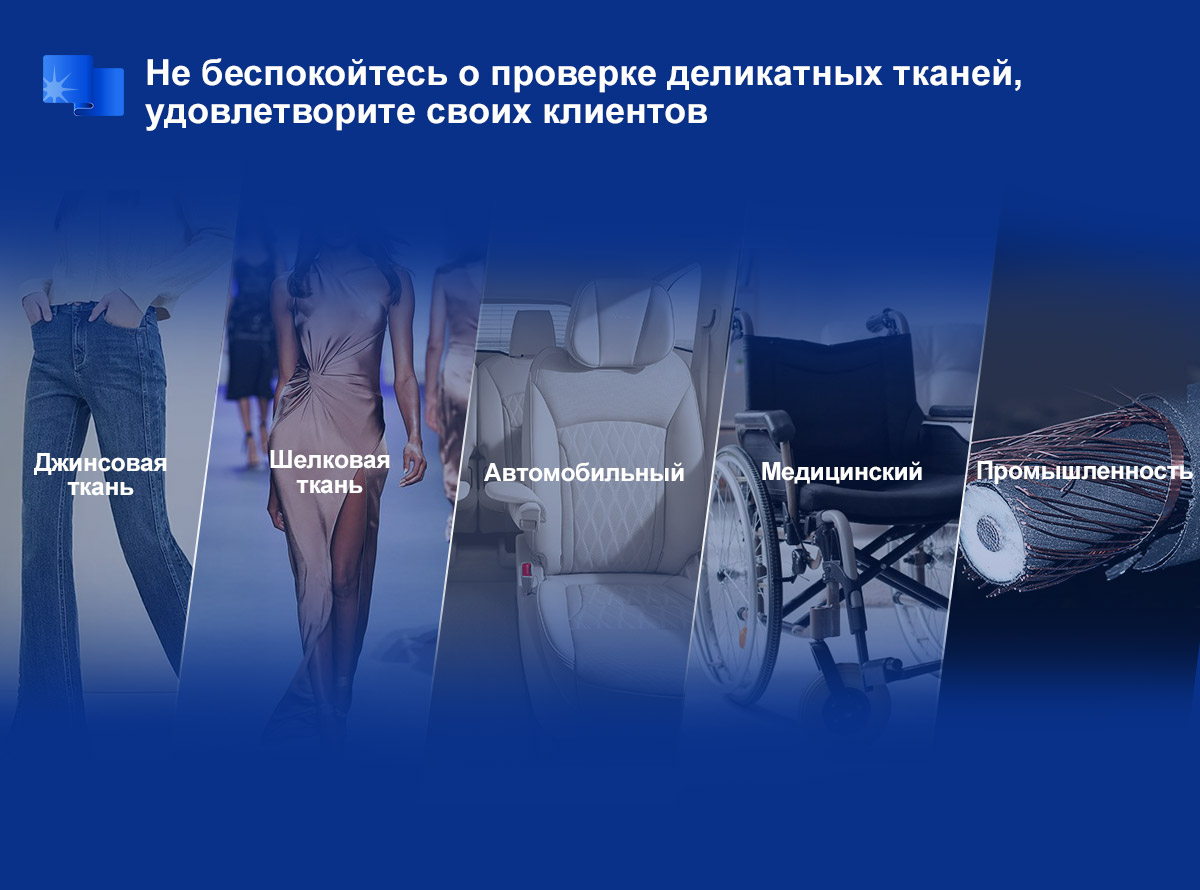 Не беспокойтесь о проверке деликатных тканей, удовлетворите своих клиентов

Джинсовая ткань

Шелковая ткань

Автомобильный

Медицинский

Промышленность